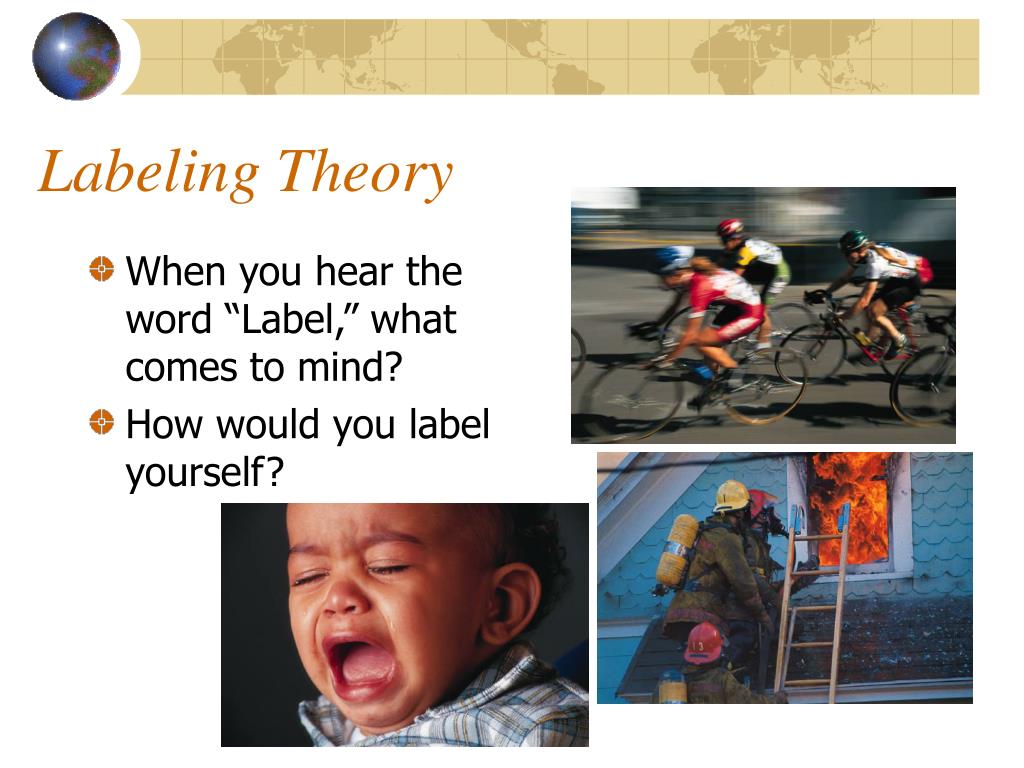 Labeling Theory

When you hear the word “Label,” what comes to mind?

How would you label yourself?